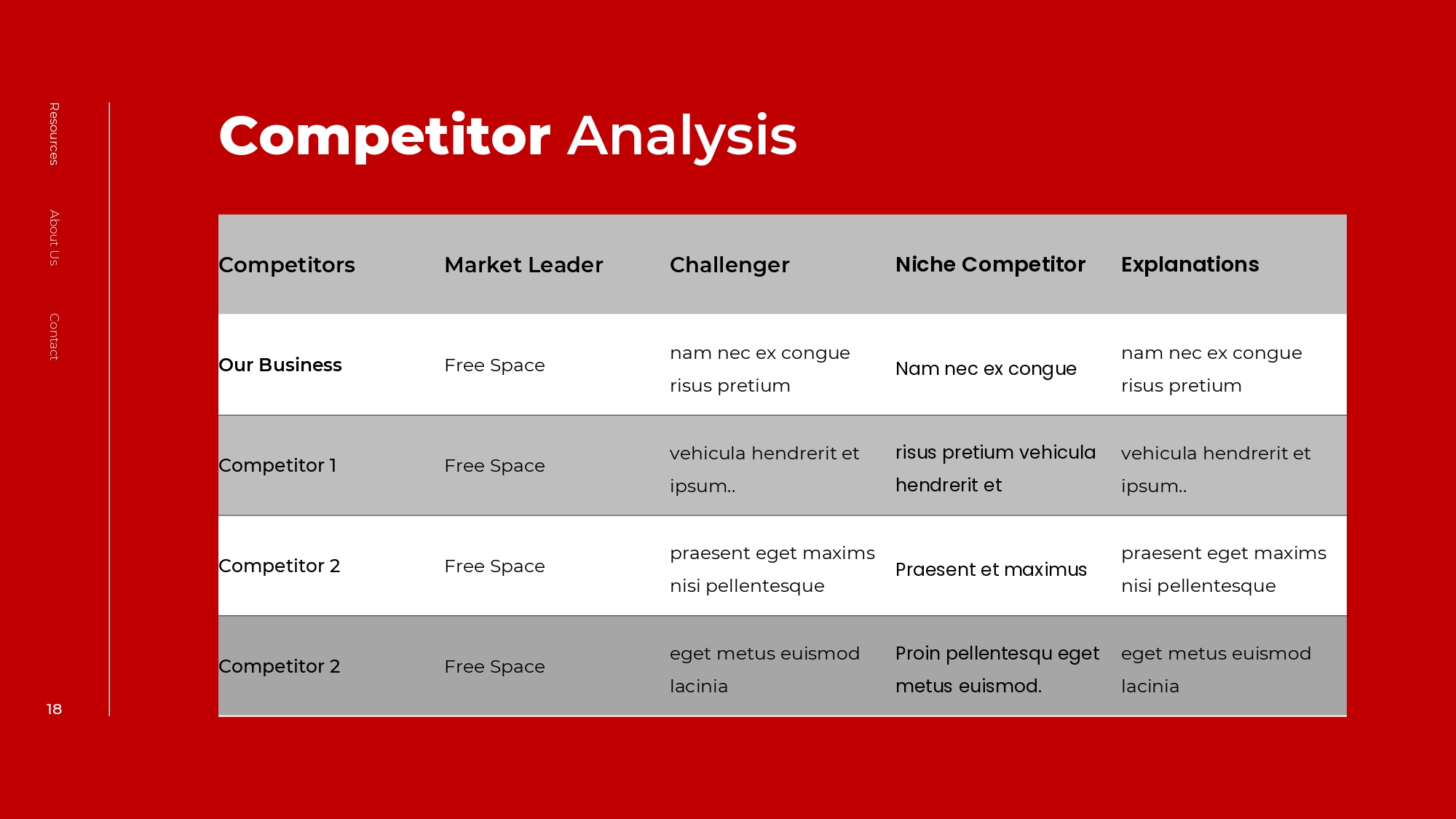 Resources

About Us

Contact

18

Competitor Analysis

| Competitors | Market Leader | Challenger | Niche Competitor | Explanations |
|---|---|---|---|---|
| Our Business | Free Space | nam nec ex congue risus pretium | Nam nec ex congue | nam nec ex congue risus pretium |
| Competitor 1 | Free Space | vehicula hendrerit et ipsum.. | risus pretium vehicula hendrerit et | vehicula hendrerit et ipsum.. |
| Competitor 2 | Free Space | praesent eget maxims nisi pellentesque | Praesent et maximus | praesent eget maxims nisi pellentesque |
| Competitor 2 | Free Space | eget metus euismod lacinia | Proin pellentesqu eget metus euismod. | eget metus euismod lacinia |